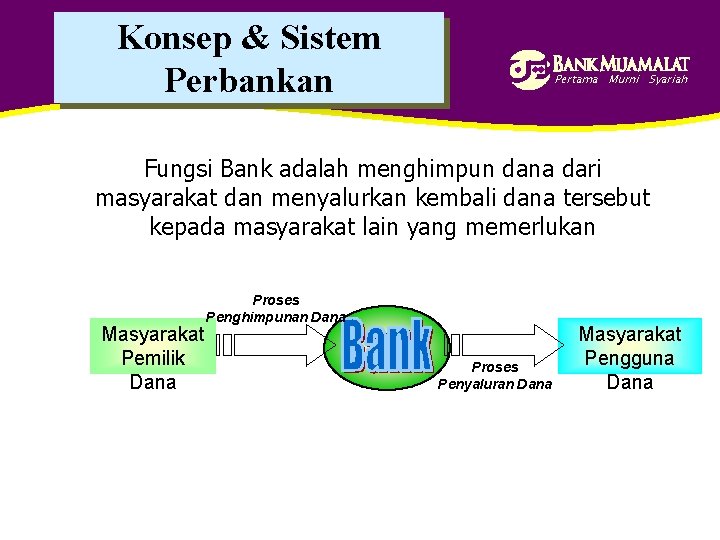 Konsep & Sistem Perbankan

BANK MUAMALAT
Pertama Murni Syariah

Fungsi Bank adalah menghimpun dana dari masyarakat dan menyalurkan kembali dana tersebut kepada masyarakat lain yang memerlukan

Masyarakat
Pemilik
Dana

Proses
Penghimpunan Dana

Bank

Proses
Penyaluran Dana

Masyarakat
Pengguna
Dana